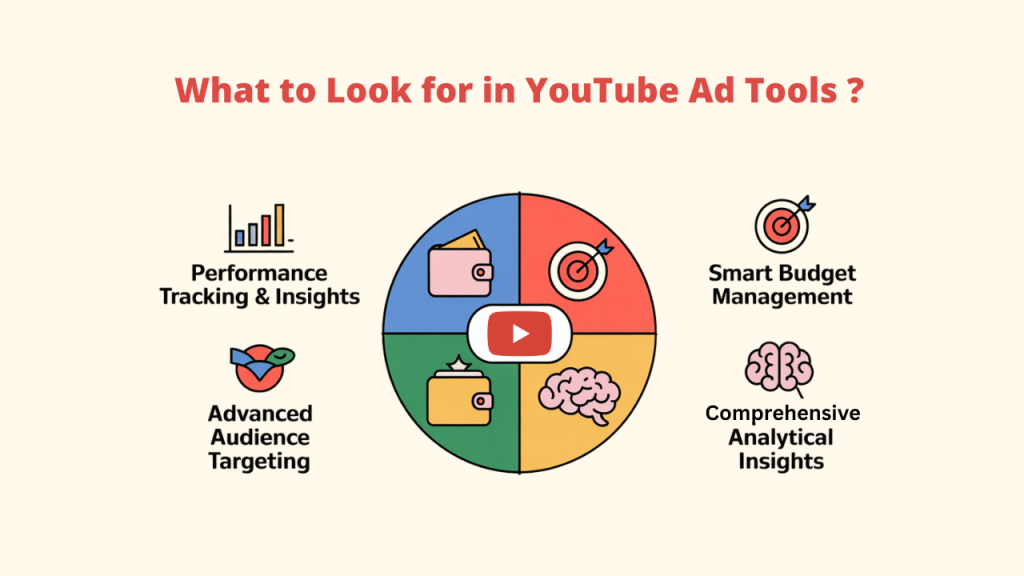 What to Look for in YouTube Ad Tools ?

Performance Tracking & Insights

Advanced Audience Targeting

Smart Budget Management

Comprehensive Analytical Insights